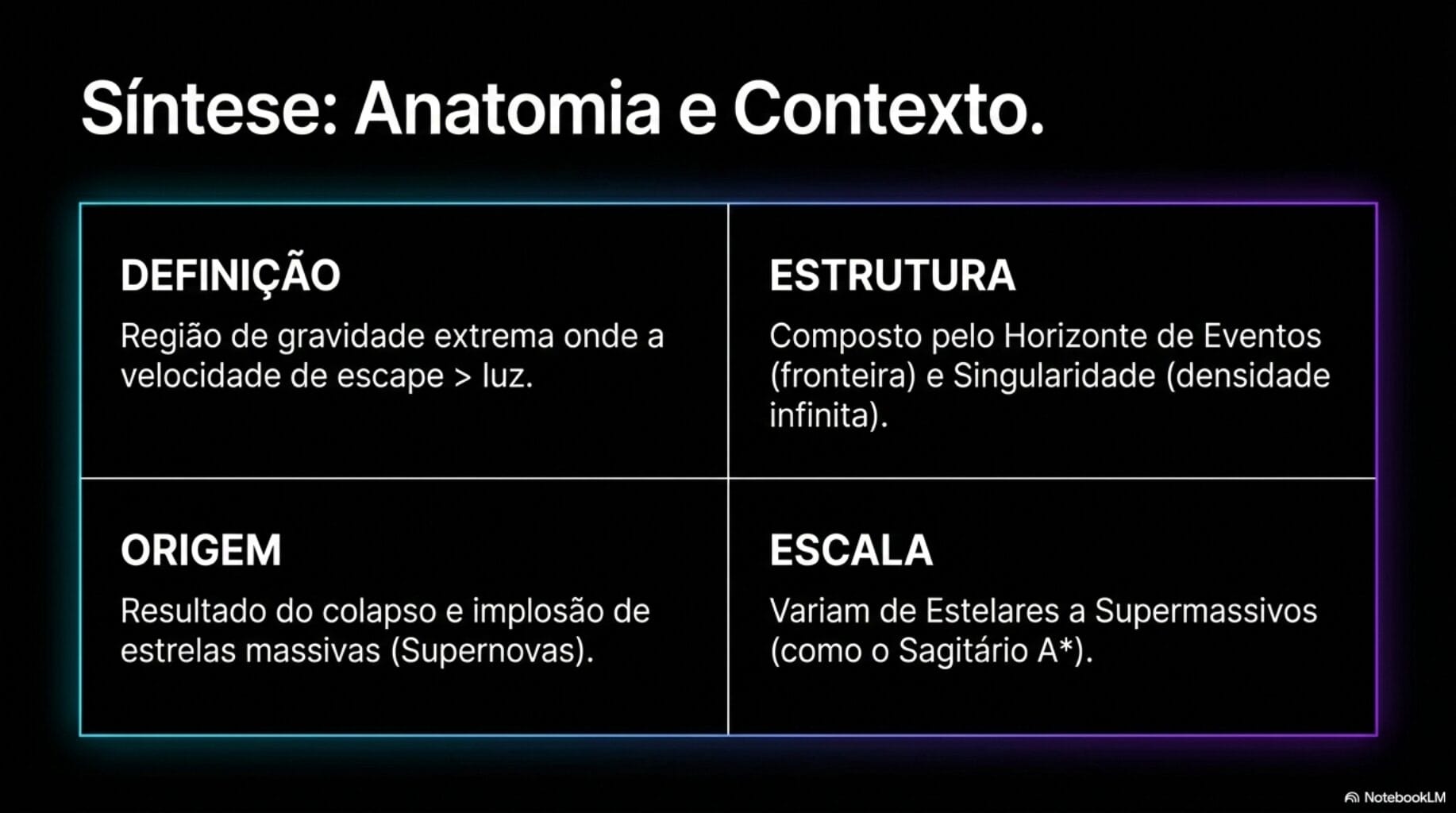 Síntese: Anatomia e Contexto.

DEFINIÇÃO

Região de gravidade extrema onde a velocidade de escape > luz.

ESTRUTURA

Composto pelo Horizonte de Eventos (fronteira) e Singularidade (densidade infinita).

ORIGEM

Resultado do colapso e implosão de estrelas massivas (Supernovas).

ESCALA

Variam de Estelares a Supermassivos (como o Sagitário A*).

NotebookLM